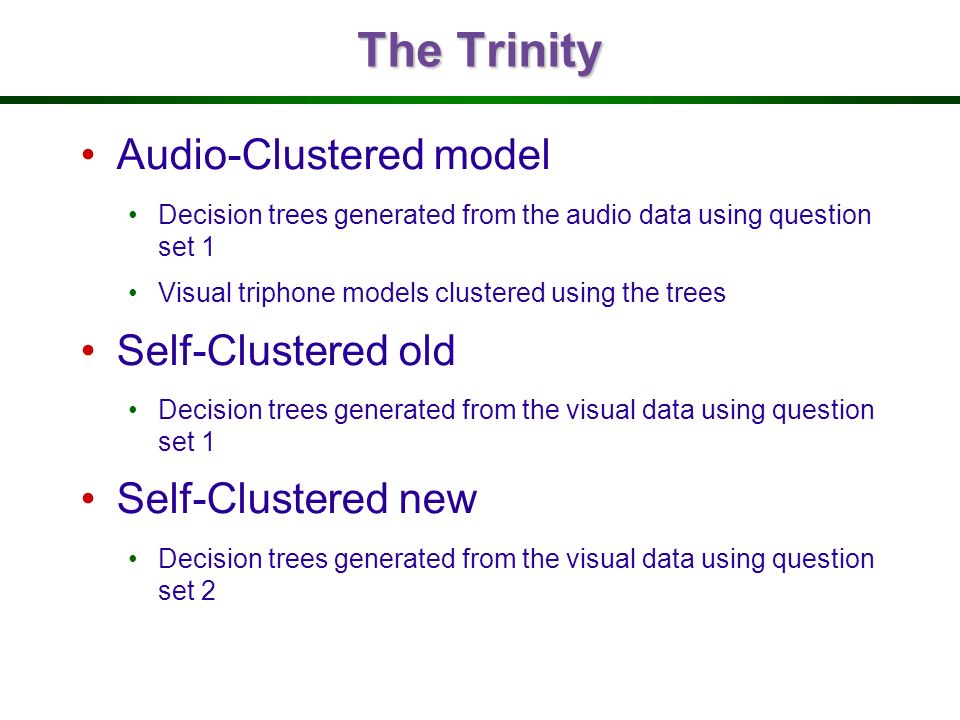 The Trinity

• Audio-Clustered model

• Decision trees generated from the audio data using question set 1

• Visual triphone models clustered using the trees

• Self-Clustered old

• Decision trees generated from the visual data using question set 1

• Self-Clustered new

• Decision trees generated from the visual data using question set 2